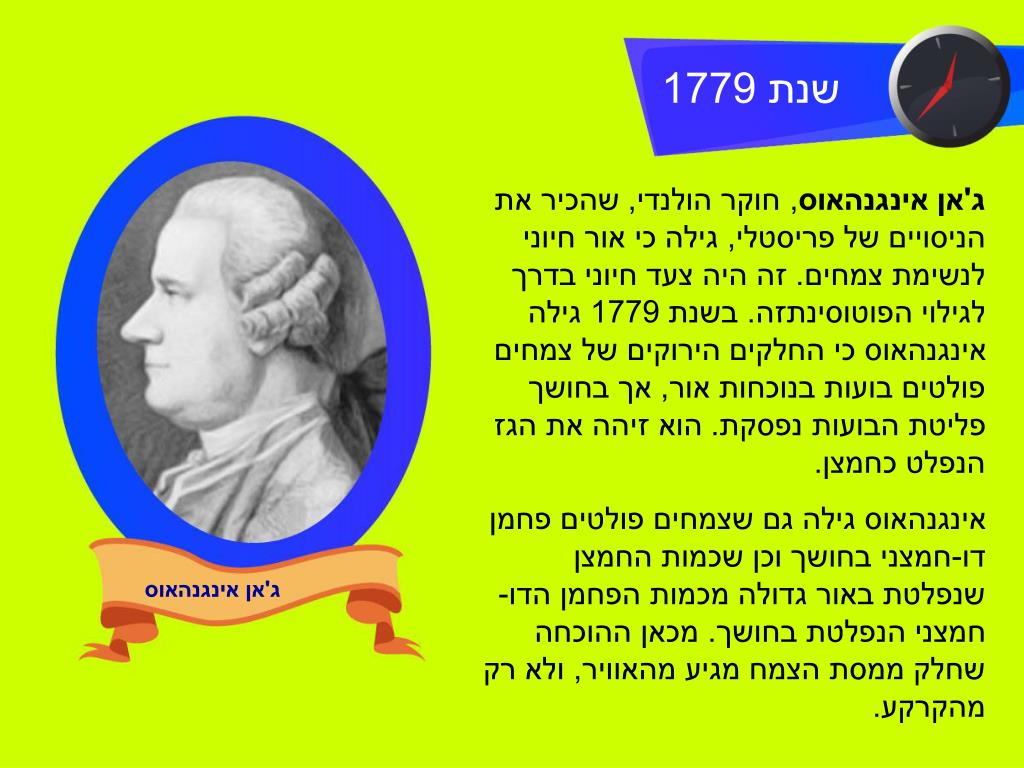 שנת 1779

ג'אן אינגנהאוס, חוקר הולנדי, שהכיר את הניסויים של פריסטלי, גילה כי אור חיוני לנשימת צמחים. זה היה צעד חיוני בדרך לגילוי הפוטוסינתזה. בשנת 1779 גילה אינגנהאוס כי החלקים הירוקים של צמחים פולטים בועות בנוכחות אור, אך בחושך פליטת הבועות נפסקת. הוא זיהה את הגז הנפלט כחמצן.

אינגנהאוס גילה גם שצמחים פולטים פחמן דו-חמצני בחושך וכן שכמות החמצן שנפלטת באור גדולה מכמות הפחמן הדו-חמצני הנפלטת בחושך. מכאן ההוכחה שחלק ממסת הצמח מגיע מהאוויר, ולא רק מהקרקע.

ג'אן אינגנהאוס